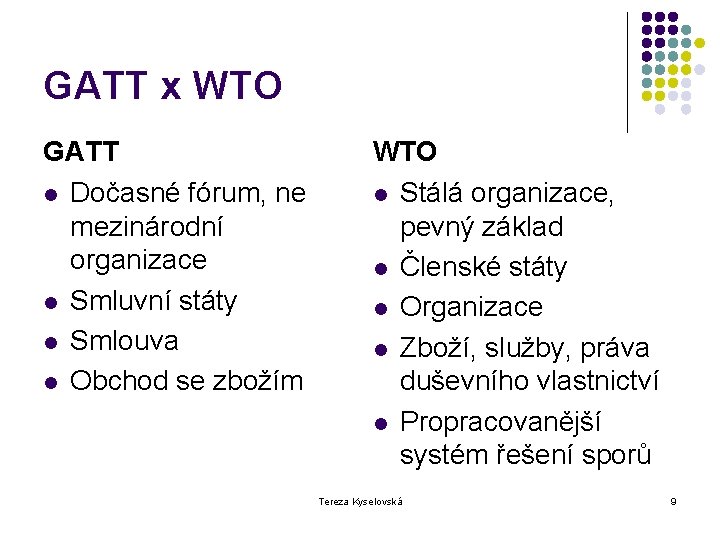 GATT x WTO

GATT

- Dočasné fórum, ne mezinárodní organizace
- Smluvní státy
- Smlouva
- Obchod se zbožím

WTO

- Stálá organizace, pevný základ
- Členské státy
- Organizace
- Zboží, služby, práva duševního vlastnictví
- Propracovanější systém řešení sporů

Tereza Kyselovská

9